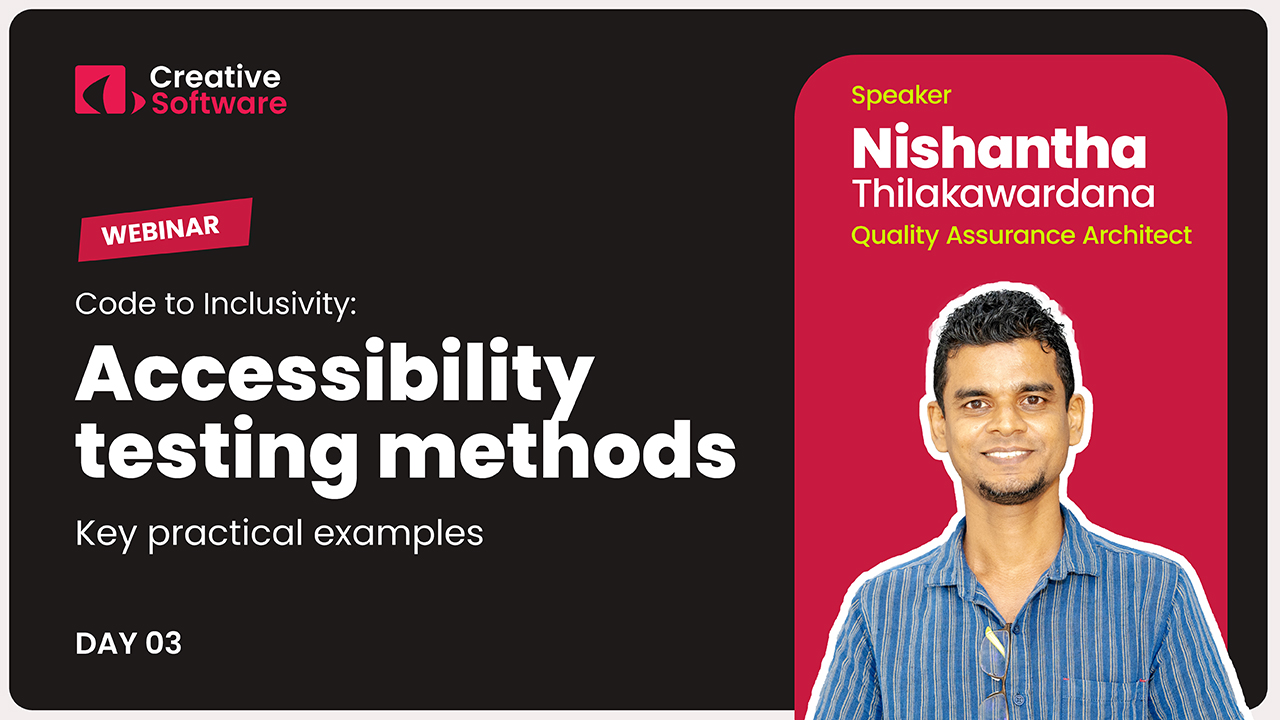 Creative Software

WEBINAR

Code to Inclusivity:

Accessibility testing methods

Key practical examples

DAY 03

Speaker

Nishantha Thilakawardana

Quality Assurance Architect